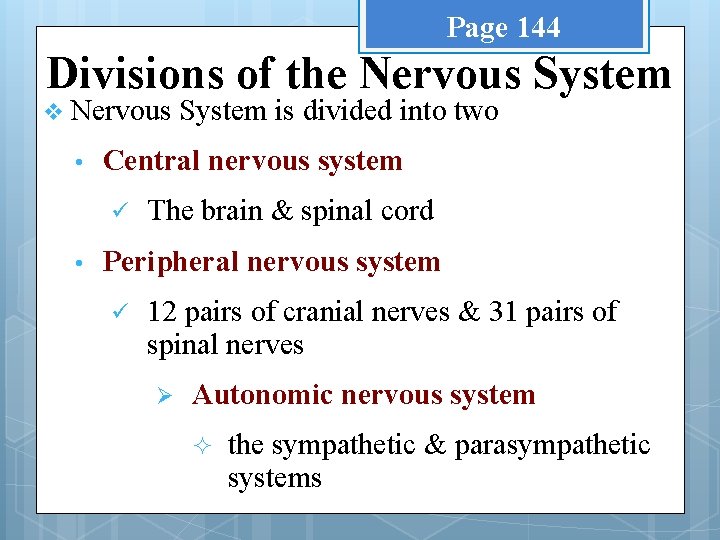 Page 144

Divisions of the Nervous System

❖ Nervous System is divided into two

• Central nervous system

✓ The brain & spinal cord

• Peripheral nervous system

✓ 12 pairs of cranial nerves & 31 pairs of spinal nerves

➢ Autonomic nervous system

✧ the sympathetic & parasympathetic systems